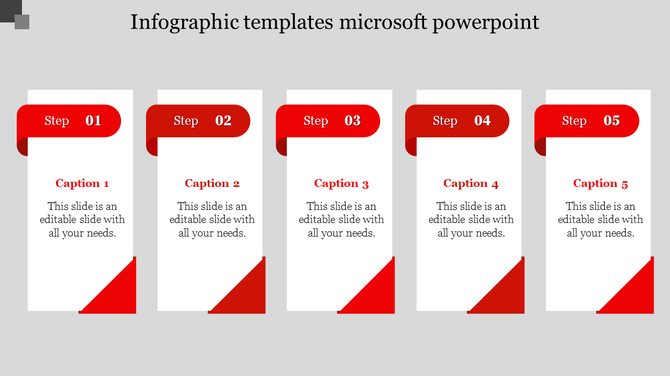 Infographic templates microsoft powerpoint

Step 01

Caption 1

This slide is an editable slide with all your needs.

Step 02

Caption 2

This slide is an editable slide with all your needs.

Step 03

Caption 3

This slide is an editable slide with all your needs.

Step 04

Caption 4

This slide is an editable slide with all your needs.

Step 05

Caption 5

This slide is an editable slide with all your needs.